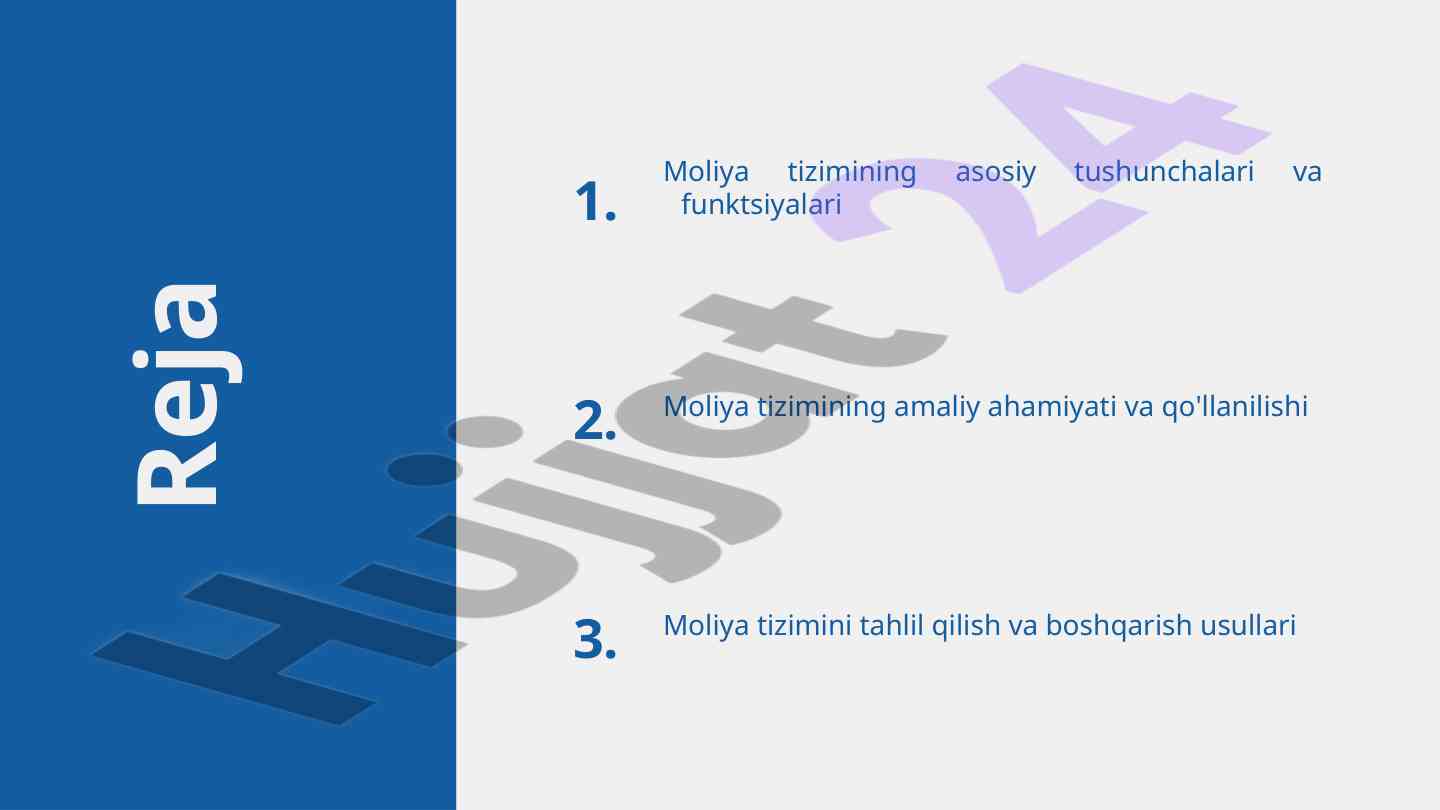 Reja

1. Moliya tizimining asosiy tushunchalari va funktsiyalari

2. Moliya tizimining amaliy ahamiyati va qo'llanilishi

3. Moliya tizimini tahlil qilish va boshqarish usullari

Hujjat 24